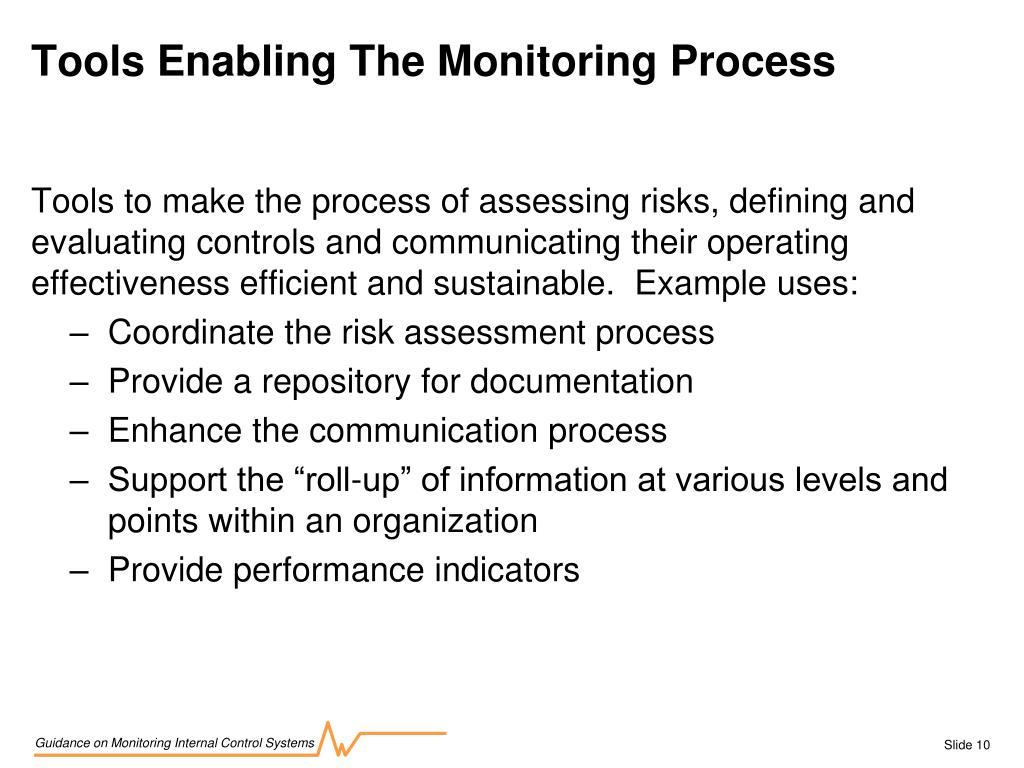 Tools Enabling The Monitoring Process

Tools to make the process of assessing risks, defining and evaluating controls and communicating their operating effectiveness efficient and sustainable.  Example uses:
– Coordinate the risk assessment process
– Provide a repository for documentation
– Enhance the communication process
– Support the “roll-up” of information at various levels and points within an organization
– Provide performance indicators

Guidance on Monitoring Internal Control Systems

Slide 10